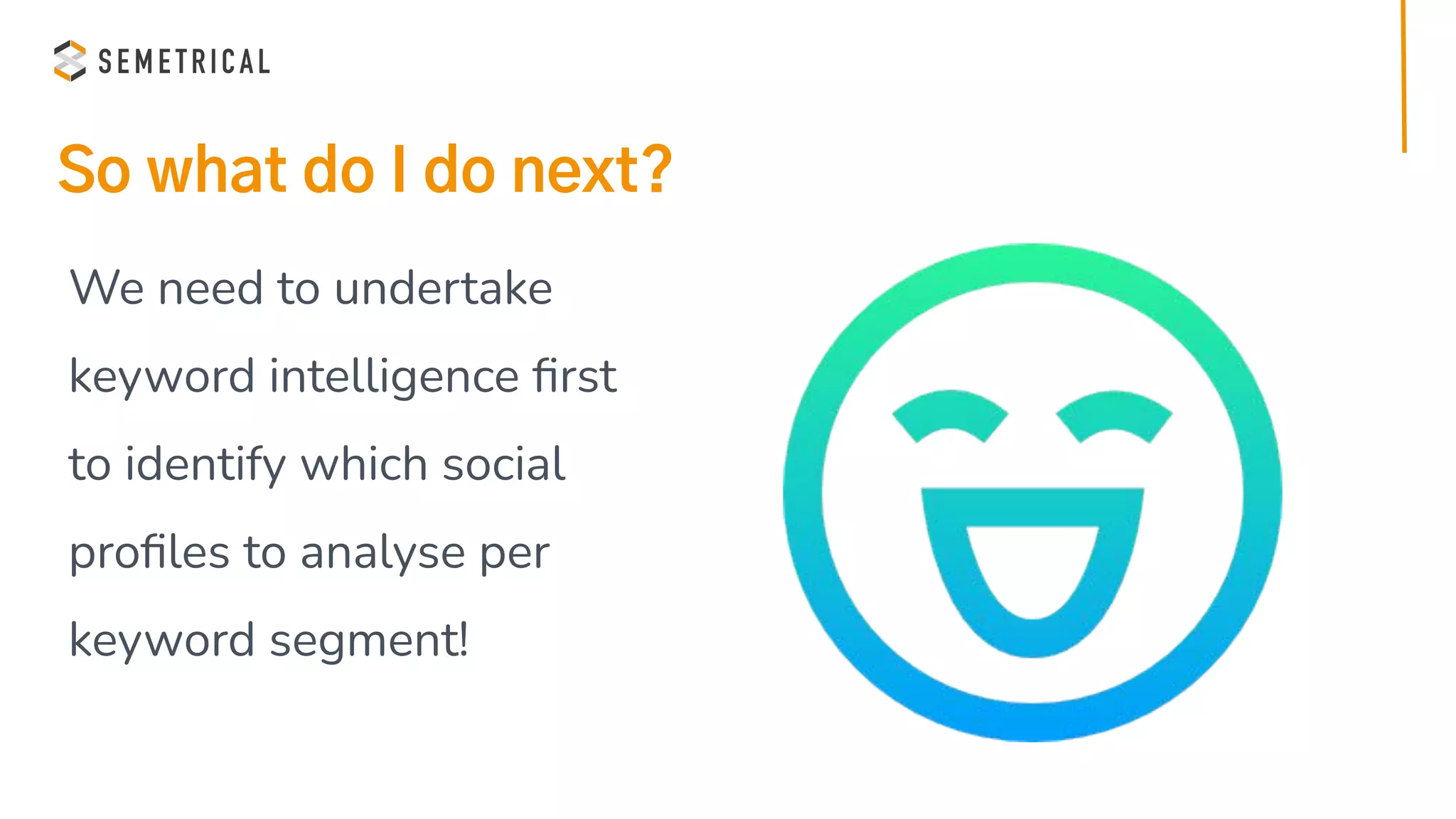 SEMETRICAL

So what do I do next?

We need to undertake keyword intelligence first to identify which social profiles to analyse per keyword segment!